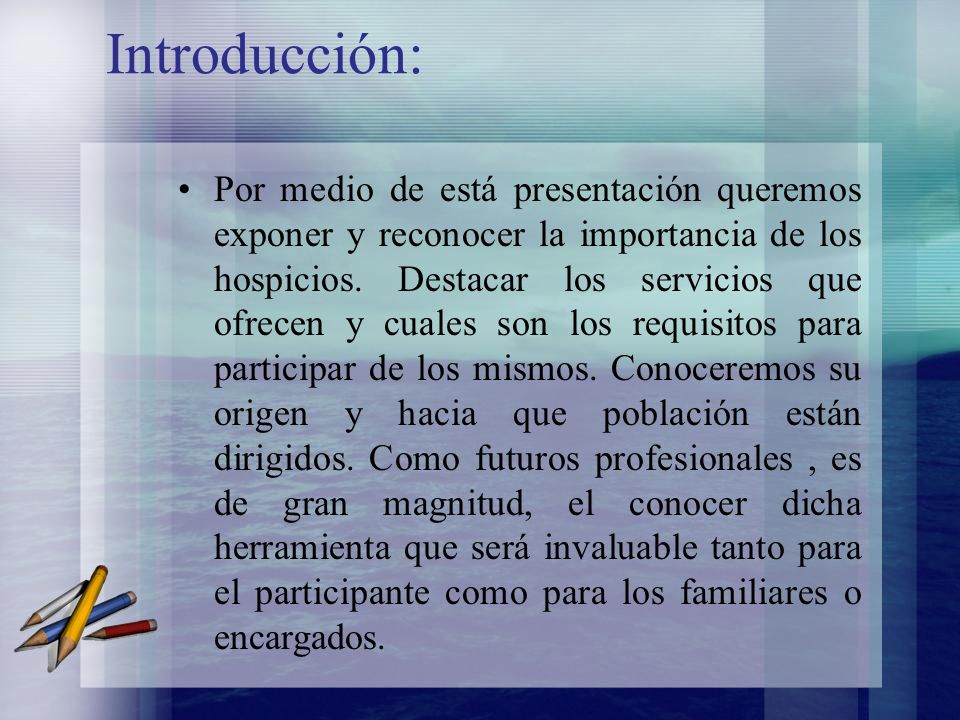 Introducción:

• Por medio de está presentación queremos exponer y reconocer la importancia de los hospicios. Destacar los servicios que ofrecen y cuales son los requisitos para participar de los mismos. Conoceremos su origen y hacia que población están dirigidos. Como futuros profesionales , es de gran magnitud, el conocer dicha herramienta que será invaluable tanto para el participante como para los familiares o encargados.